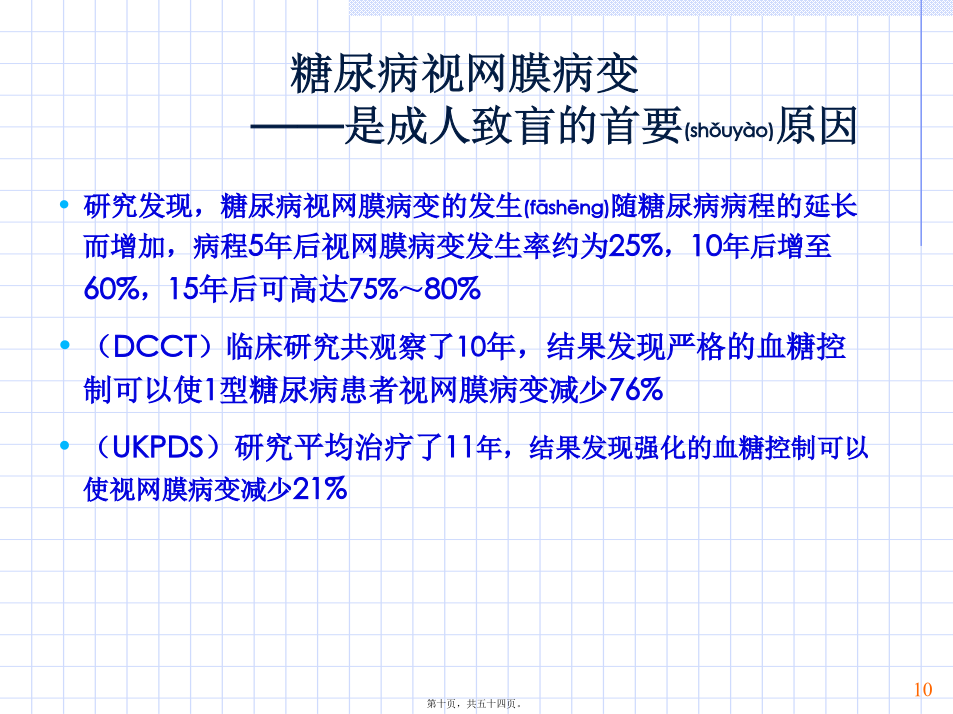 糖尿病视网膜病变
——是成人致盲的首要(shǒuyào)原因

• 研究发现，糖尿病视网膜病变的发生(fāshēng)随糖尿病病程的延长而增加，病程5年后视网膜病变发生率约为25%，10年后增至60%，15年后可高达75%～80%

• （DCCT）临床研究共观察了10年，结果发现严格的血糖控制可以使1型糖尿病患者视网膜病变减少76%

• （UKPDS）研究平均治疗了11年，结果发现强化的血糖控制可以使视网膜病变减少21%

10

第十页，共五十四页。